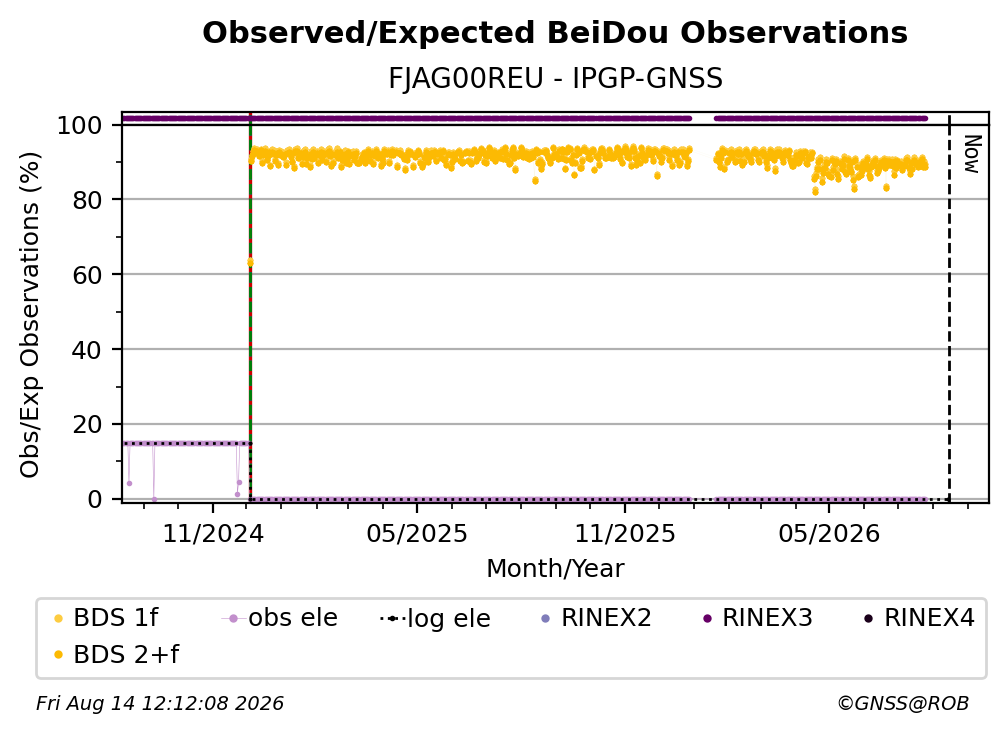 Observed/Expected BeiDou Observations
FJAG00REU - IPGP-GNSS

Obs/Exp Observations (%)
100
80
60
40
20
0

Now

11/2024
05/2025
11/2025
05/2026
Month/Year

BDS 1f
obs ele
log ele
RINEX2
RINEX3
RINEX4
BDS 2+f

Fri Aug 14 12:12:08 2026
©GNSS@ROB